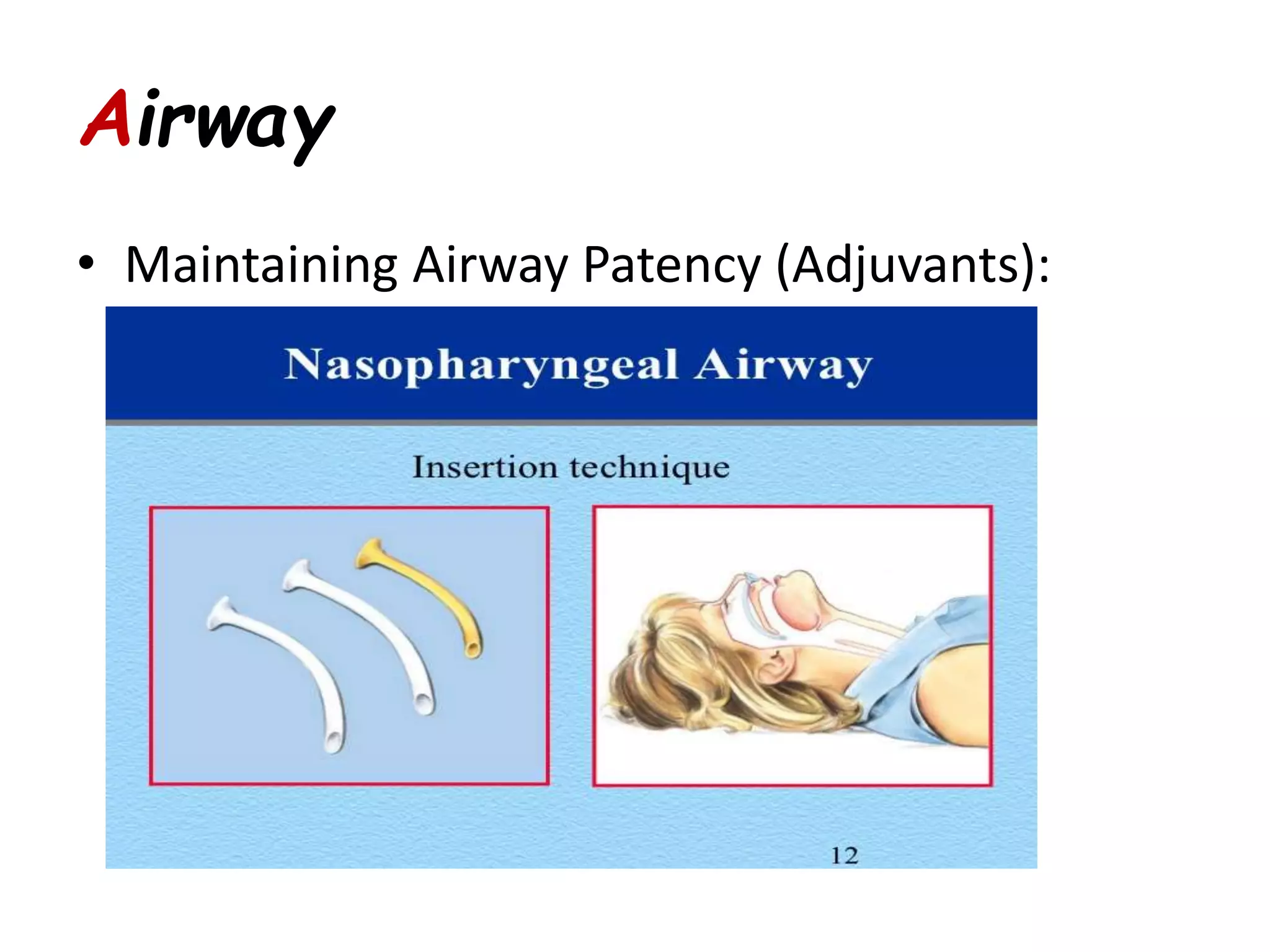 Airway

• Maintaining Airway Patency (Adjuvants):

Nasopharyngeal Airway

Insertion technique

12